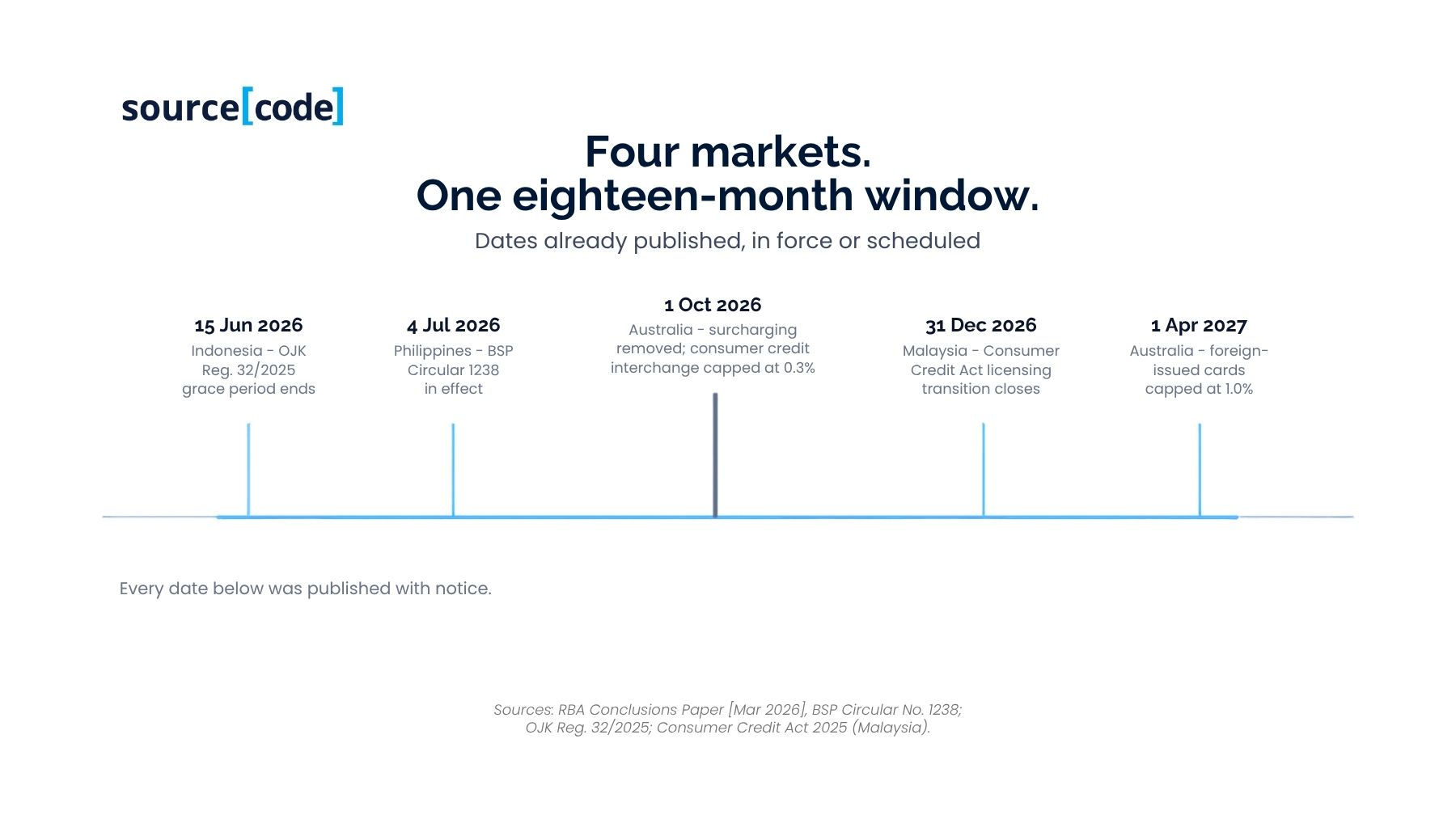 source[code]

Four markets.
One eighteen-month window.

Dates already published, in force or scheduled

15 Jun 2026
Indonesia - OJK Reg. 32/2025 grace period ends

4 Jul 2026
Philippines - BSP Circular 1238 in effect

1 Oct 2026
Australia - surcharging removed; consumer credit interchange capped at 0.3%

31 Dec 2026
Malaysia - Consumer Credit Act licensing transition closes

1 Apr 2027
Australia - foreign-issued cards capped at 1.0%

Every date below was published with notice.

Sources: RBA Conclusions Paper [Mar 2026], BSP Circular No. 1238; OJK Reg. 32/2025; Consumer Credit Act 2025 (Malaysia).